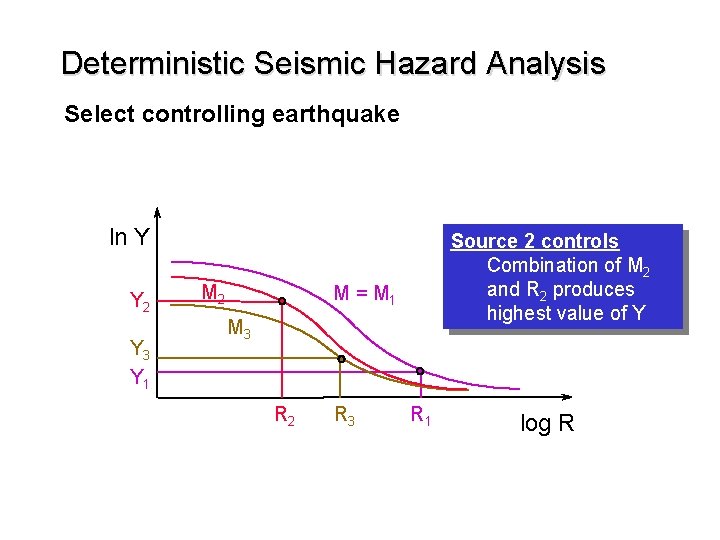 Deterministic Seismic Hazard Analysis

Select controlling earthquake

ln Y

$Y_2$

$Y_3$

$Y_1$

$M_2$

$M_3$

$M = M_1$

$R_2$

$R_3$

$R_1$

log R

Source 2 controls
Combination of $M_2$ and $R_2$ produces highest value of Y